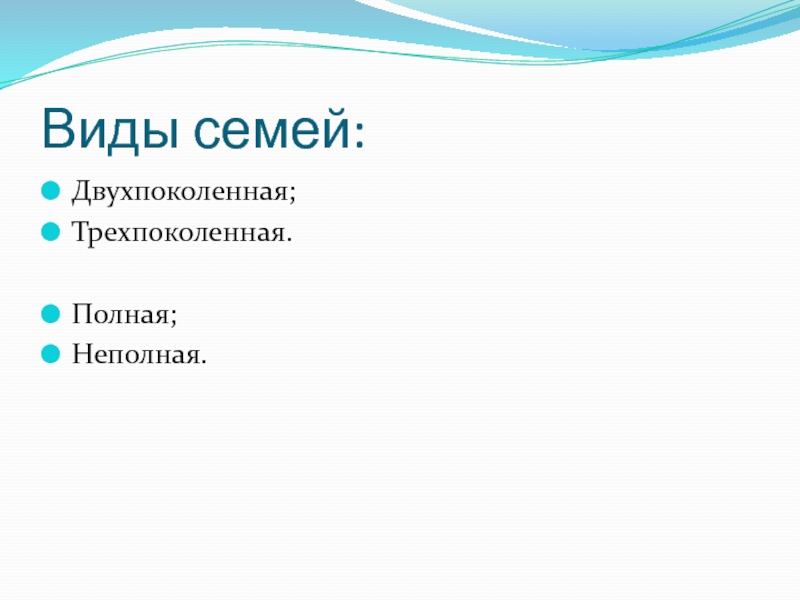 Виды семей:

Двухпоколенная;
Трехпоколенная.

Полная;
Неполная.